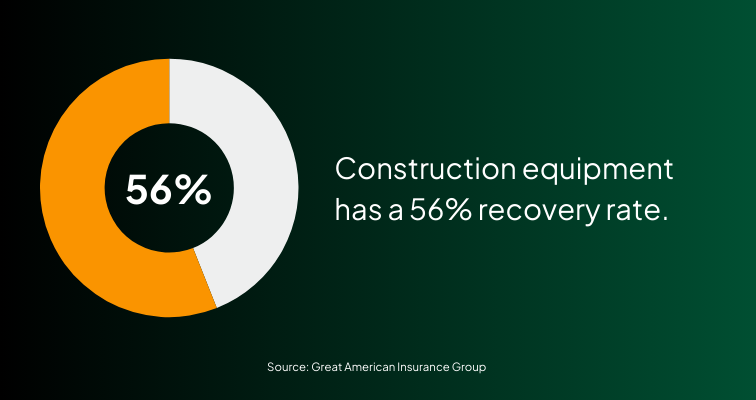 56%

Construction equipment has a 56% recovery rate.

Source: Great American Insurance Group